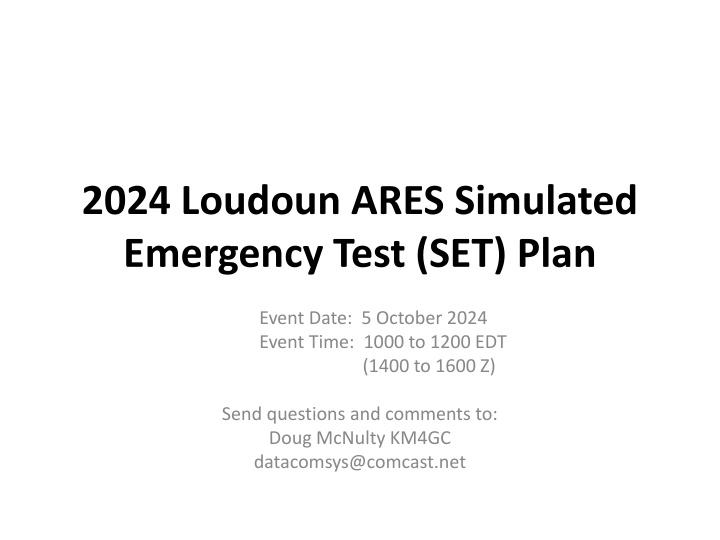 2024 Loudoun ARES Simulated Emergency Test (SET) Plan

Event Date: 5 October 2024
Event Time: 1000 to 1200 EDT
(1400 to 1600 Z)

Send questions and comments to:
Doug McNulty KM4GC
datacomsys@comcast.net